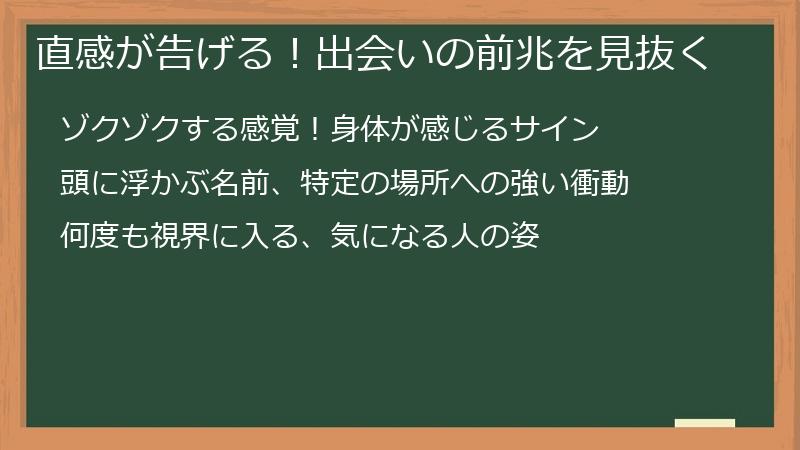 直感が告げる！出会いの前兆を見抜く

ゾクゾクする感覚！身体が感じるサイン

頭に浮かぶ名前、特定の場所への強い衝動

何度も視界に入る、気になる人の姿